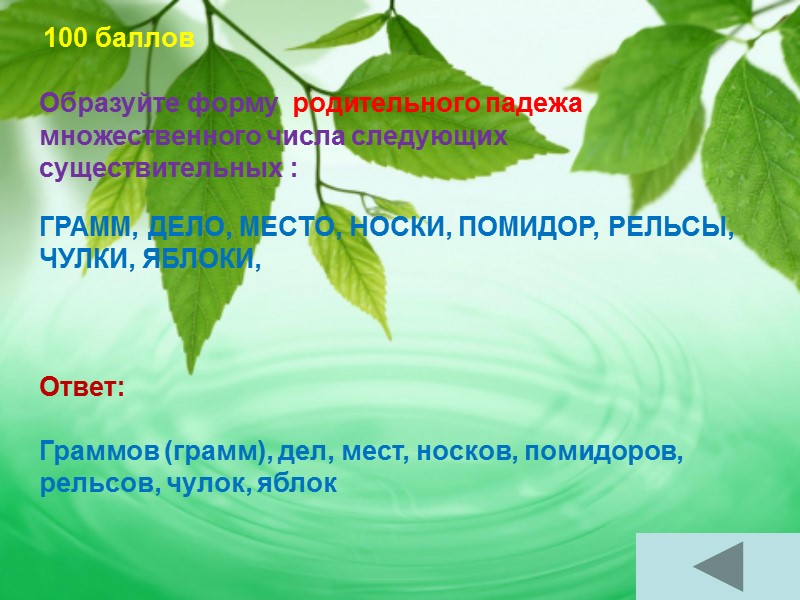 100 баллов

Образуйте форму родительного падежа множественного числа следующих существительных :

ГРАММ, ДЕЛО, МЕСТО, НОСКИ, ПОМИДОР, РЕЛЬСЫ, ЧУЛКИ, ЯБЛОКИ,

Ответ:

Граммов (грамм), дел, мест, носков, помидоров, рельсов, чулок, яблок